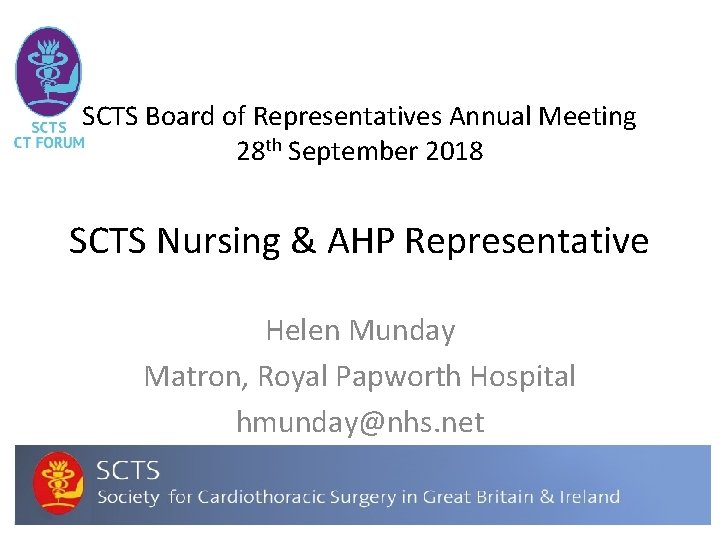 SCTS
CT FORUM

SCTS Board of Representatives Annual Meeting
28$^{th}$ September 2018

SCTS Nursing & AHP Representative

Helen Munday
Matron, Royal Papworth Hospital
hmunday@nhs.net

SCTS
Society for Cardiothoracic Surgery in Great Britain & Ireland